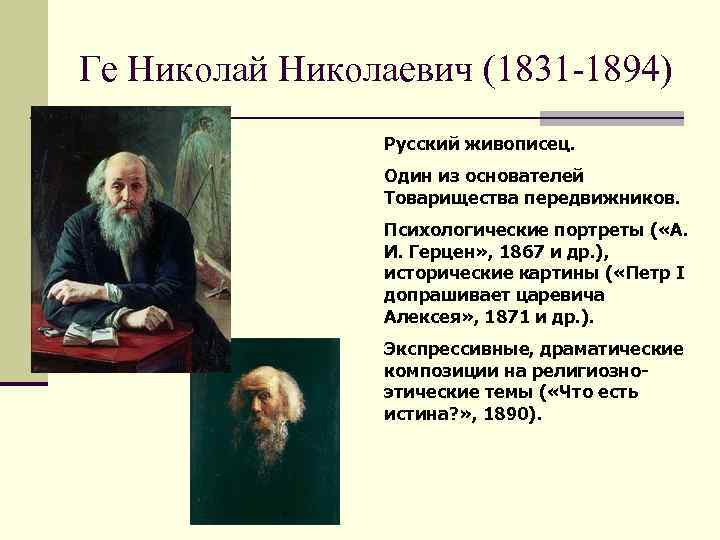 Ге Николай Николаевич (1831-1894)

Русский живописец.

Один из основателей Товарищества передвижников.

Психологические портреты («А. И. Герцен», 1867 и др.), исторические картины («Петр I допрашивает царевича Алексея», 1871 и др.).

Экспрессивные, драматические композиции на религиозно-этические темы («Что есть истина?», 1890).